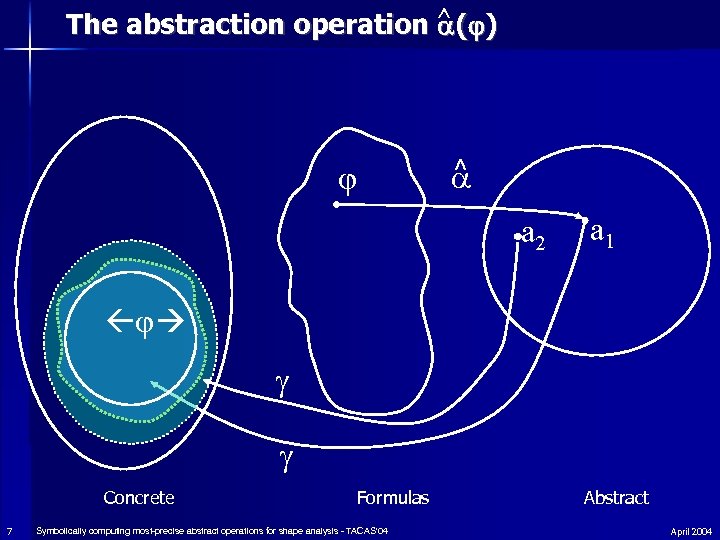 The abstraction operation $\hat{\alpha}(\varphi)$

$\varphi$

$\hat{\alpha}$

$a_2$

$a_1$

$\leftarrow\varphi\rightarrow$

$\gamma$

$\gamma$

Concrete

Formulas

Abstract

7 Symbolically computing most-precise abstract operations for shape analysis - TACAS'04

April 2004